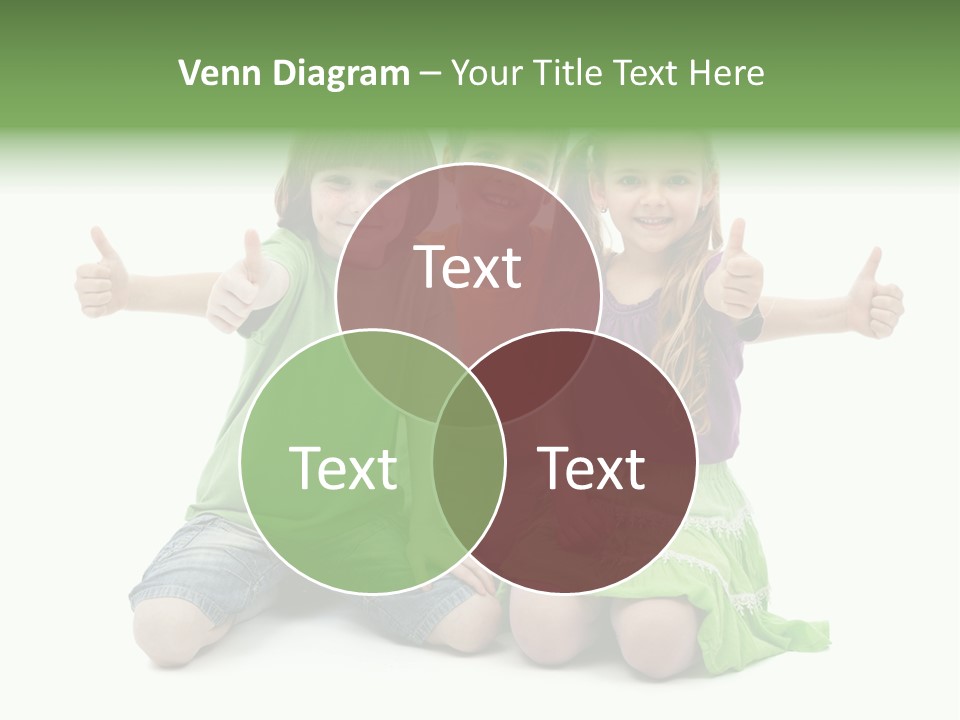 Venn Diagram – Your Title Text Here

Text

Text

Text